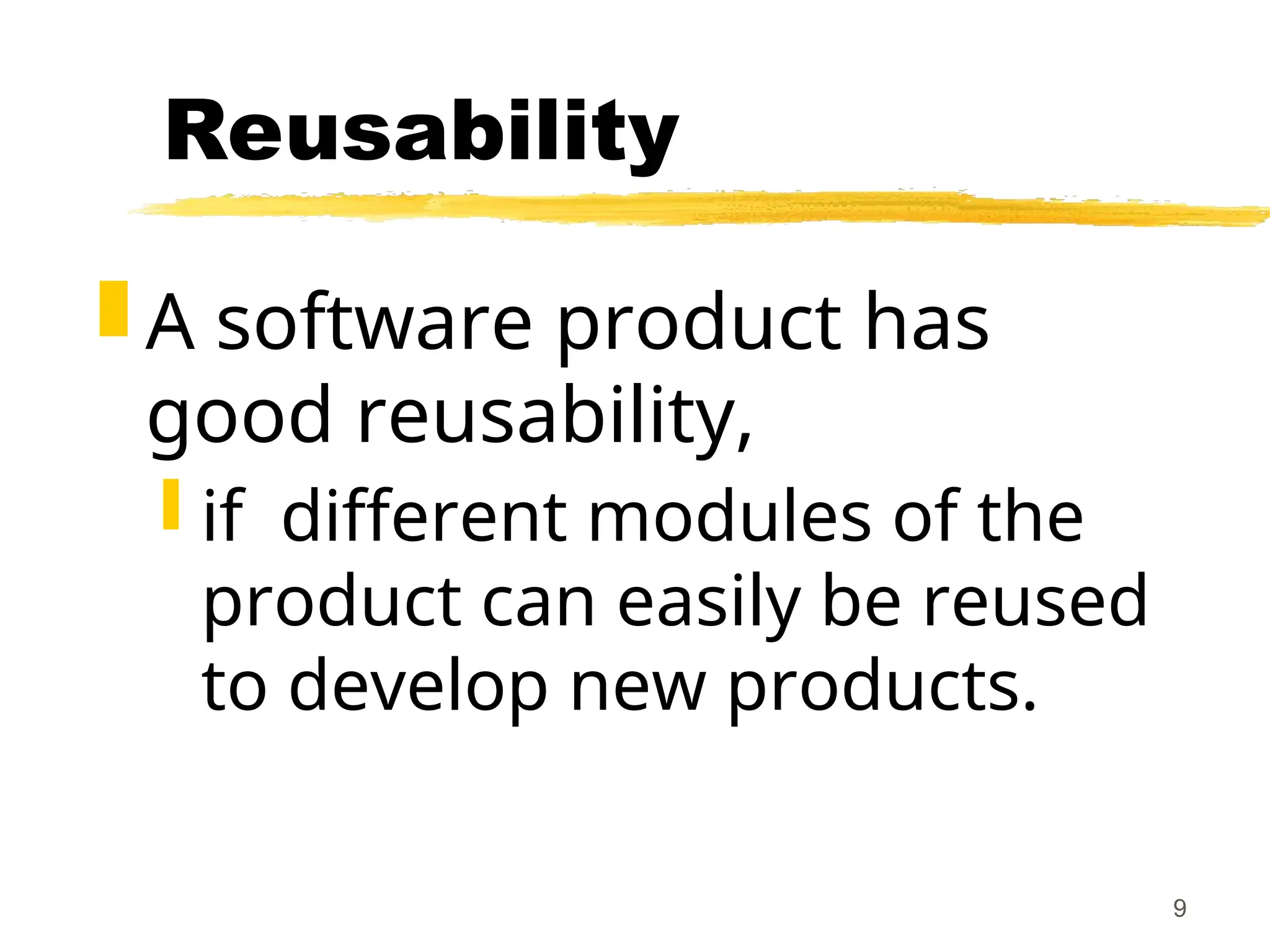 Reusability

A software product has good reusability,

if different modules of the product can easily be reused to develop new products.

9